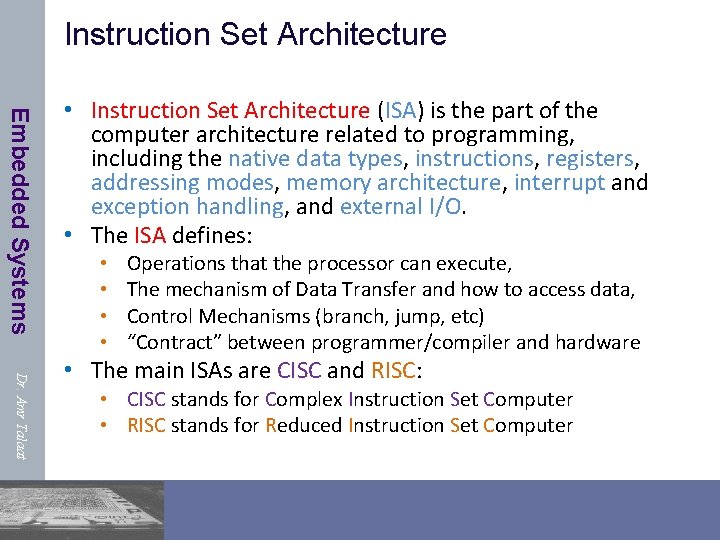 Instruction Set Architecture

Embedded Systems

Dr. Amr Talaat

• Instruction Set Architecture (ISA) is the part of the computer architecture related to programming, including the native data types, instructions, registers, addressing modes, memory architecture, interrupt and exception handling, and external I/O.
• The ISA defines:
 • Operations that the processor can execute,
 • The mechanism of Data Transfer and how to access data,
 • Control Mechanisms (branch, jump, etc)
 • "Contract" between programmer/compiler and hardware
• The main ISAs are CISC and RISC:
 • CISC stands for Complex Instruction Set Computer
 • RISC stands for Reduced Instruction Set Computer